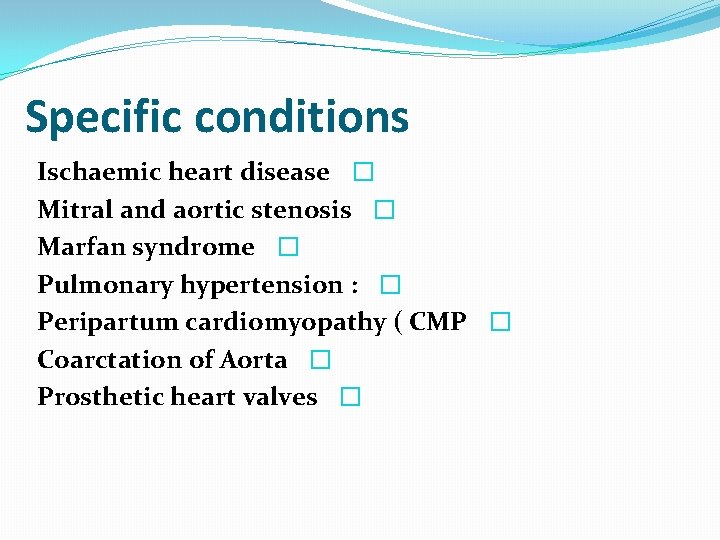 Specific conditions

Ischaemic heart disease □
Mitral and aortic stenosis □
Marfan syndrome □
Pulmonary hypertension : □
Peripartum cardiomyopathy ( CMP □
Coarctation of Aorta □
Prosthetic heart valves □